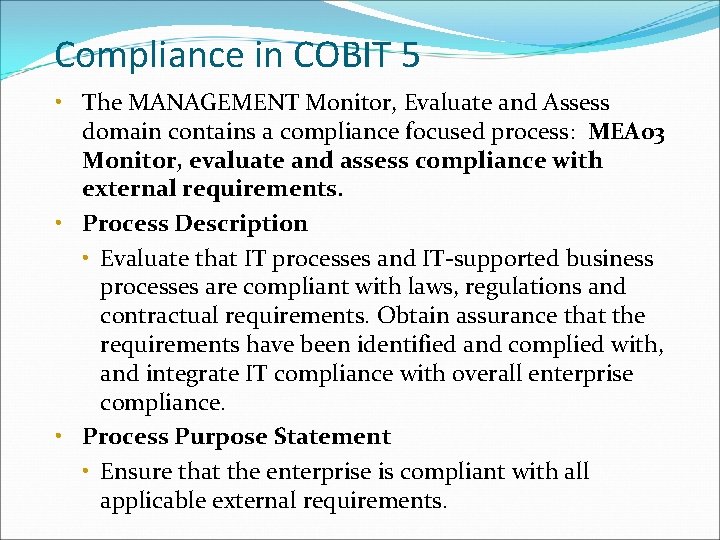 Compliance in COBIT 5

• The MANAGEMENT Monitor, Evaluate and Assess domain contains a compliance focused process: MEA03 Monitor, evaluate and assess compliance with external requirements.

• Process Description

  • Evaluate that IT processes and IT-supported business processes are compliant with laws, regulations and contractual requirements. Obtain assurance that the requirements have been identified and complied with, and integrate IT compliance with overall enterprise compliance.

• Process Purpose Statement

  • Ensure that the enterprise is compliant with all applicable external requirements.